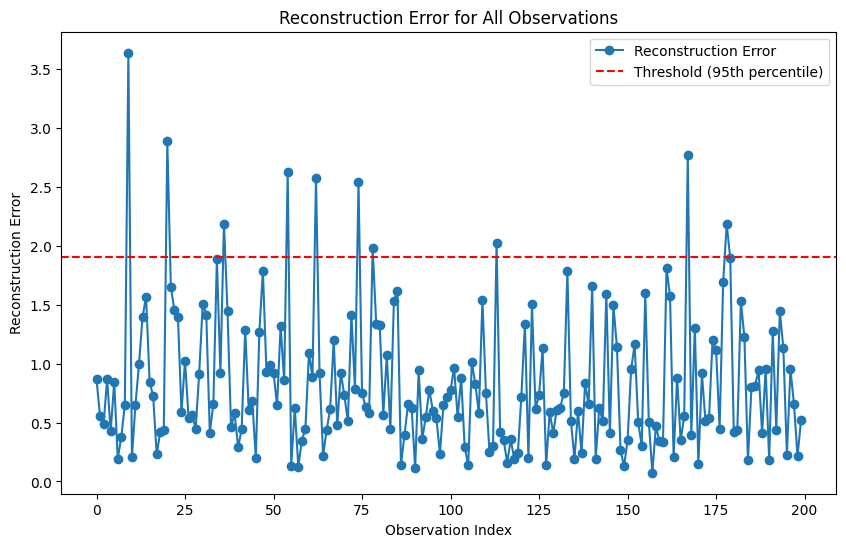 Reconstruction Error for All Observations

Reconstruction Error
Threshold (95th percentile)

Reconstruction Error

3.5
3.0
2.5
2.0
1.5
1.0
0.5
0.0

0
25
50
75
100
125
150
175
200

Observation Index